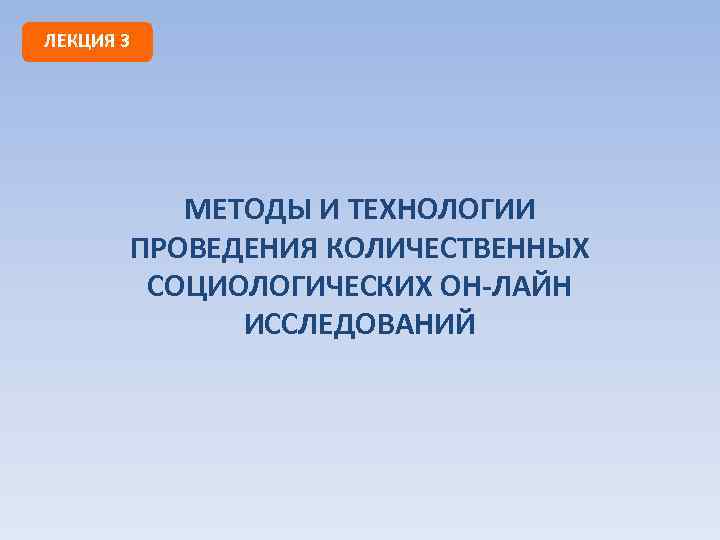 ЛЕКЦИЯ 3

МЕТОДЫ И ТЕХНОЛОГИИ ПРОВЕДЕНИЯ КОЛИЧЕСТВЕННЫХ СОЦИОЛОГИЧЕСКИХ ОН-ЛАЙН ИССЛЕДОВАНИЙ